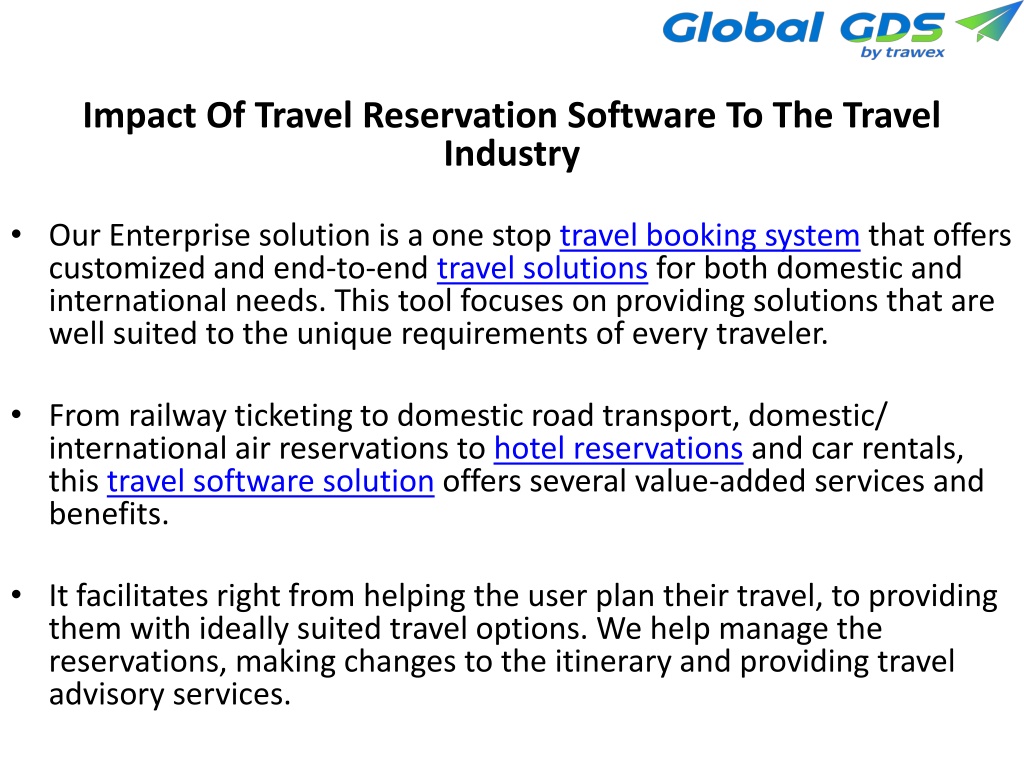 Global GDS by trawex

Impact Of Travel Reservation Software To The Travel Industry

• Our Enterprise solution is a one stop travel booking system that offers customized and end-to-end travel solutions for both domestic and international needs. This tool focuses on providing solutions that are well suited to the unique requirements of every traveler.

• From railway ticketing to domestic road transport, domestic/ international air reservations to hotel reservations and car rentals, this travel software solution offers several value-added services and benefits.

• It facilitates right from helping the user plan their travel, to providing them with ideally suited travel options. We help manage the reservations, making changes to the itinerary and providing travel advisory services.